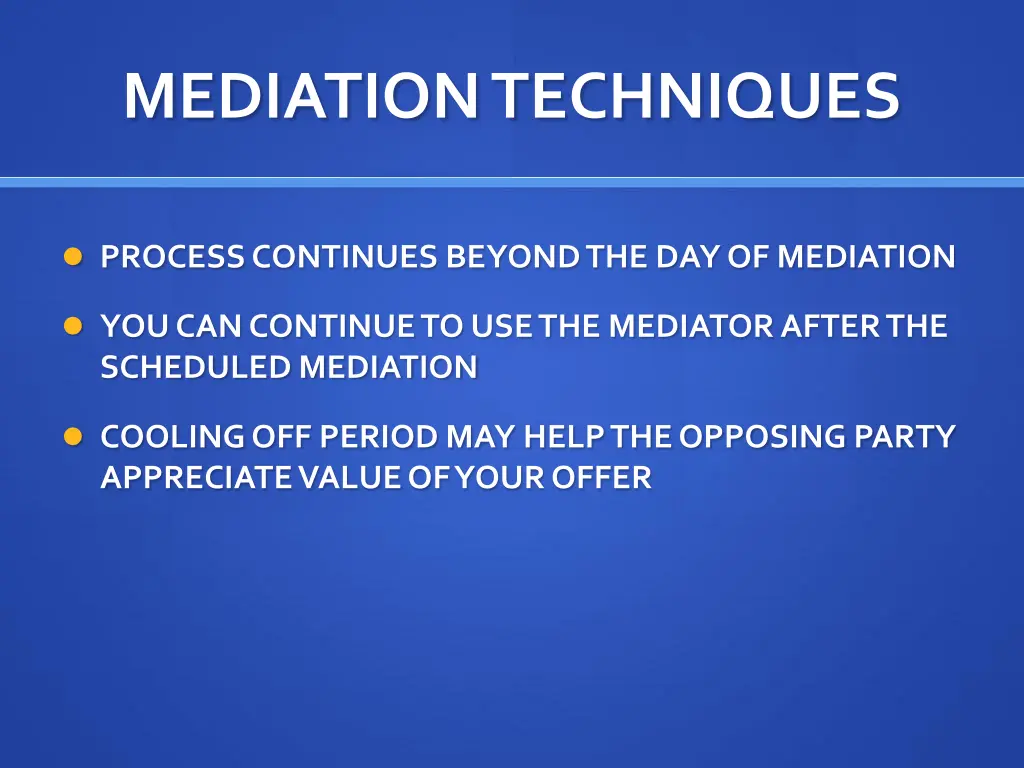 MEDIATION TECHNIQUES

PROCESS CONTINUES BEYOND THE DAY OF MEDIATION

YOU CAN CONTINUE TO USE THE MEDIATOR AFTER THE SCHEDULED MEDIATION

COOLING OFF PERIOD MAY HELP THE OPPOSING PARTY APPRECIATE VALUE OF YOUR OFFER